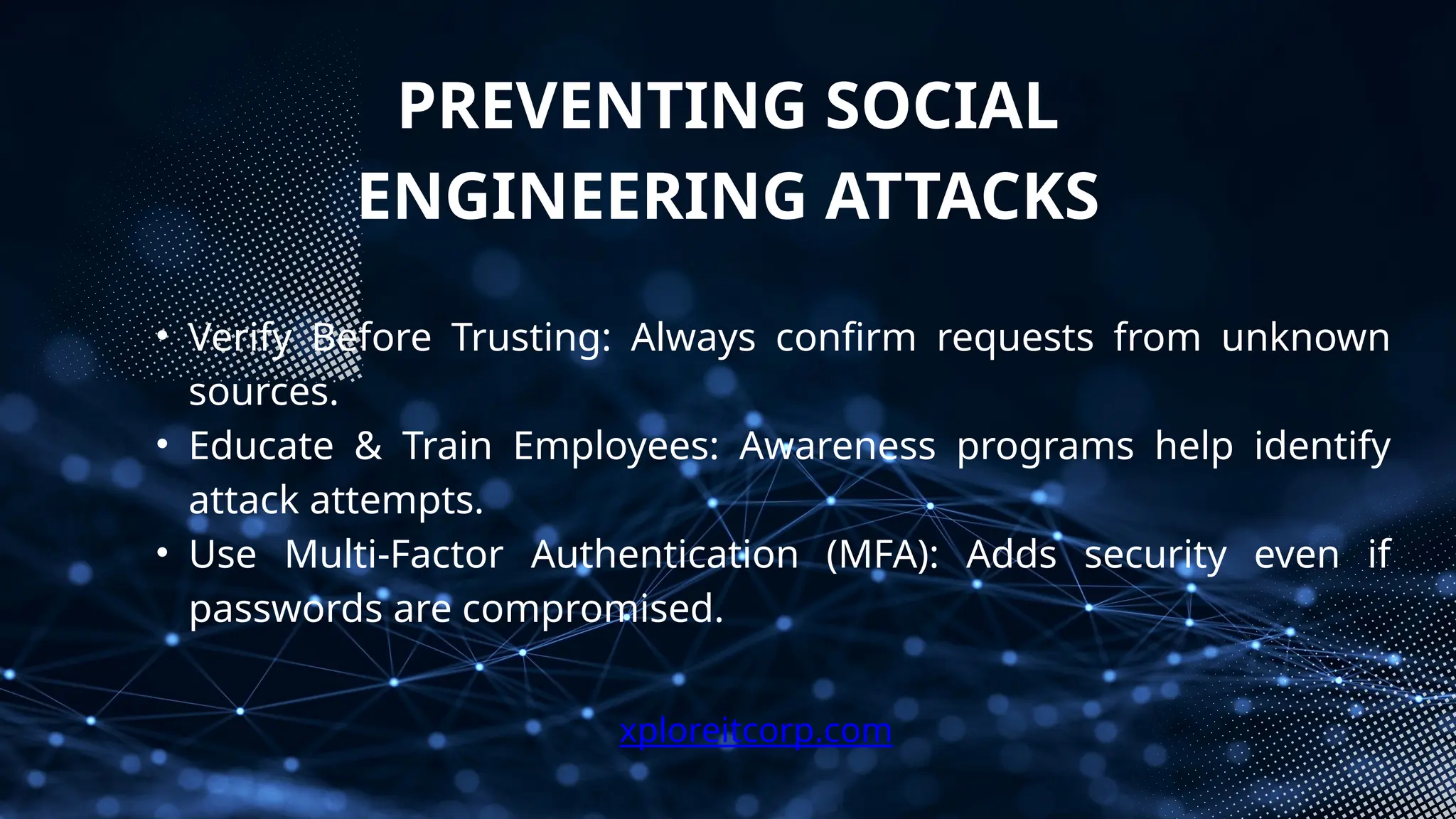 PREVENTING SOCIAL ENGINEERING ATTACKS

• Verify Before Trusting: Always confirm requests from unknown sources.
• Educate & Train Employees: Awareness programs help identify attack attempts.
• Use Multi-Factor Authentication (MFA): Adds security even if passwords are compromised.

xploreitcorp.com